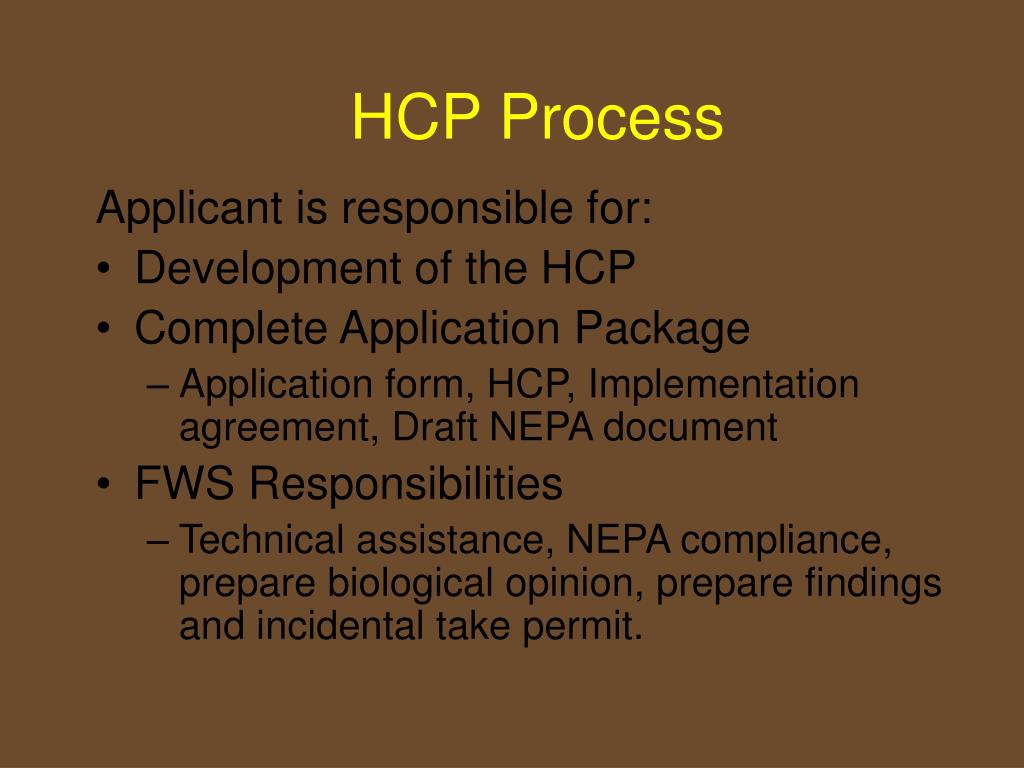 HCP Process

Applicant is responsible for:

• Development of the HCP
• Complete Application Package
  – Application form, HCP, Implementation agreement, Draft NEPA document
• FWS Responsibilities
  – Technical assistance, NEPA compliance, prepare biological opinion, prepare findings and incidental take permit.